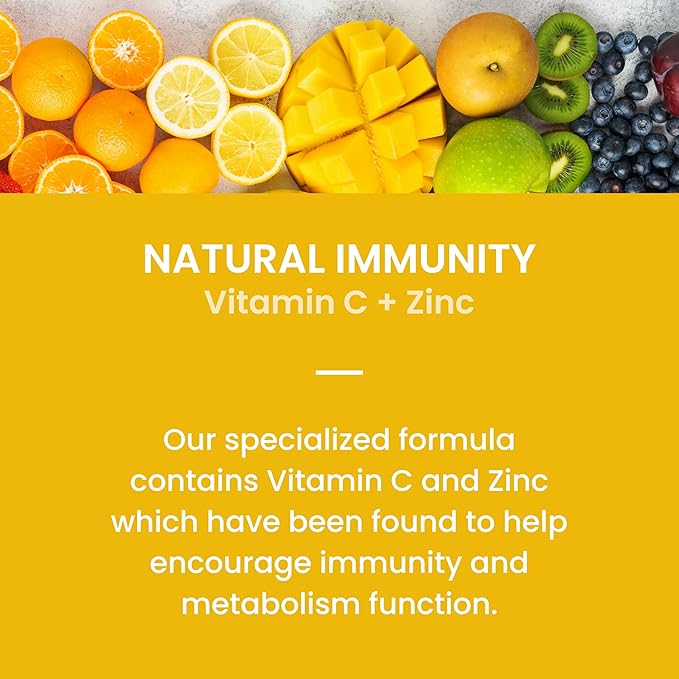 NATURAL IMMUNITY
Vitamin C + Zinc

Our specialized formula contains Vitamin C and Zinc which have been found to help encourage immunity and metabolism function.